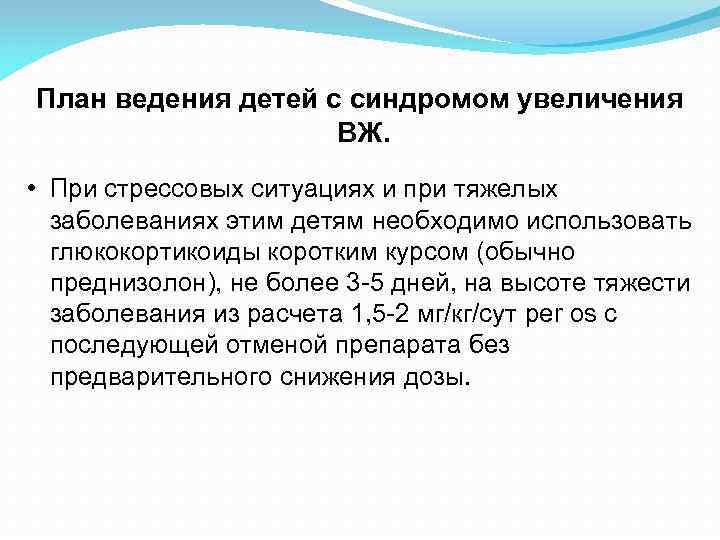 План ведения детей с синдромом увеличения ВЖ.

• При стрессовых ситуациях и при тяжелых заболеваниях этим детям необходимо использовать глюкокортикоиды коротким курсом (обычно преднизолон), не более 3-5 дней, на высоте тяжести заболевания из расчета 1,5-2 мг/кг/сут per os с последующей отменой препарата без предварительного снижения дозы.